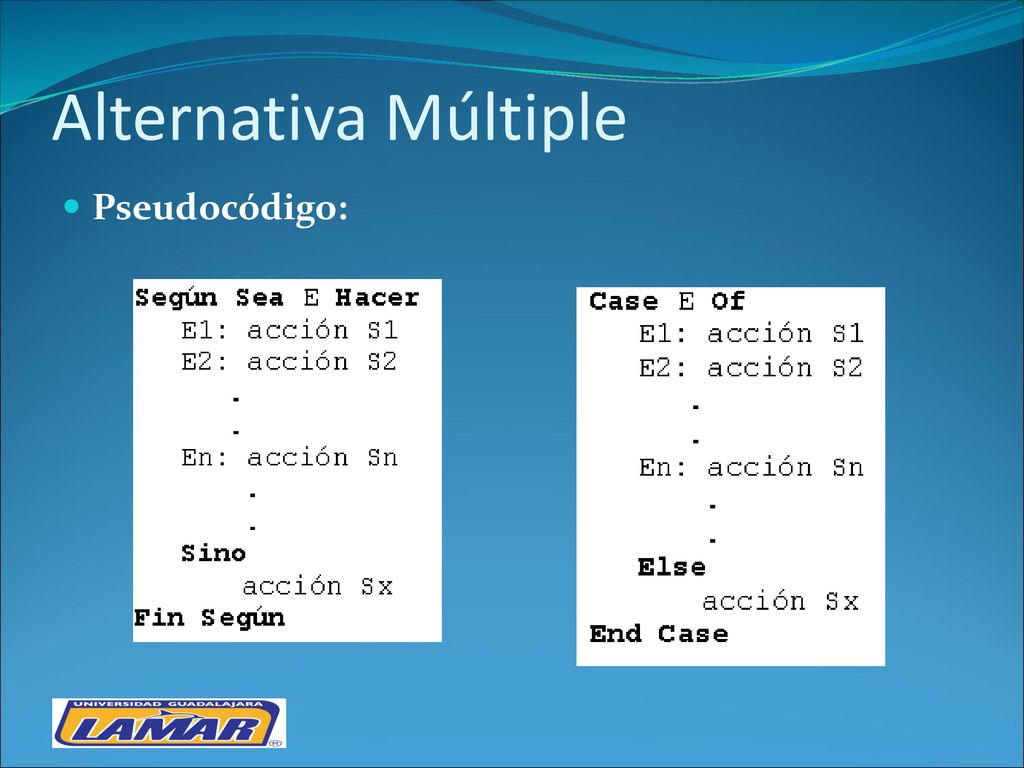 Alternativa Múltiple

Pseudocódigo:

Según Sea E Hacer
E1: acción S1
E2: acción S2
.
.
En: acción Sn
.
.
Sino
acción Sx
Fin Según

Case E Of
E1: acción S1
E2: acción S2
.
.
En: acción Sn
.
.
Else
acción Sx
End Case

UNIVERSIDAD GUADALAJARA
LAMAR